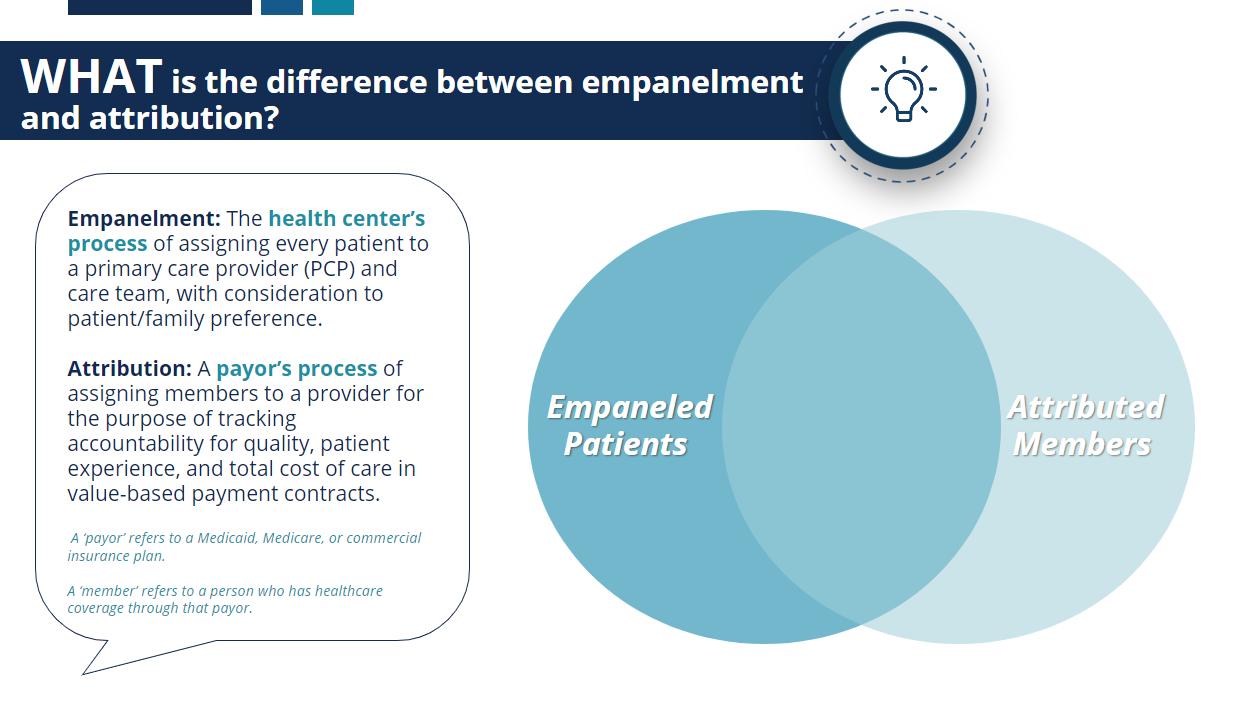 WHAT is the difference between empanelment and attribution?

Empanelment: The health center's process of assigning every patient to a primary care provider (PCP) and care team, with consideration to patient/family preference.

Attribution: A payor's process of assigning members to a provider for the purpose of tracking accountability for quality, patient experience, and total cost of care in value-based payment contracts.

A 'payor' refers to a Medicaid, Medicare, or commercial insurance plan.

A 'member' refers to a person who has healthcare coverage through that payor.

Empaneled Patients

Attributed Members